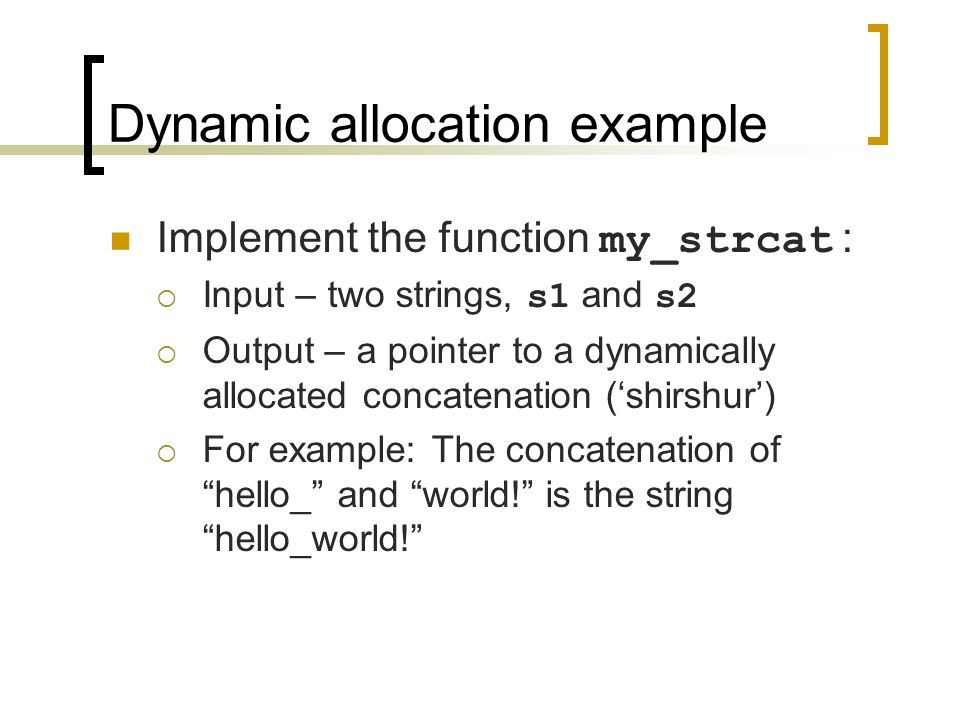 Dynamic allocation example

Implement the function my_strcat:

Input – two strings, s1 and s2

Output – a pointer to a dynamically allocated concatenation (‘shirshur’)

For example: The concatenation of “hello_” and “world!” is the string “hello_world!”